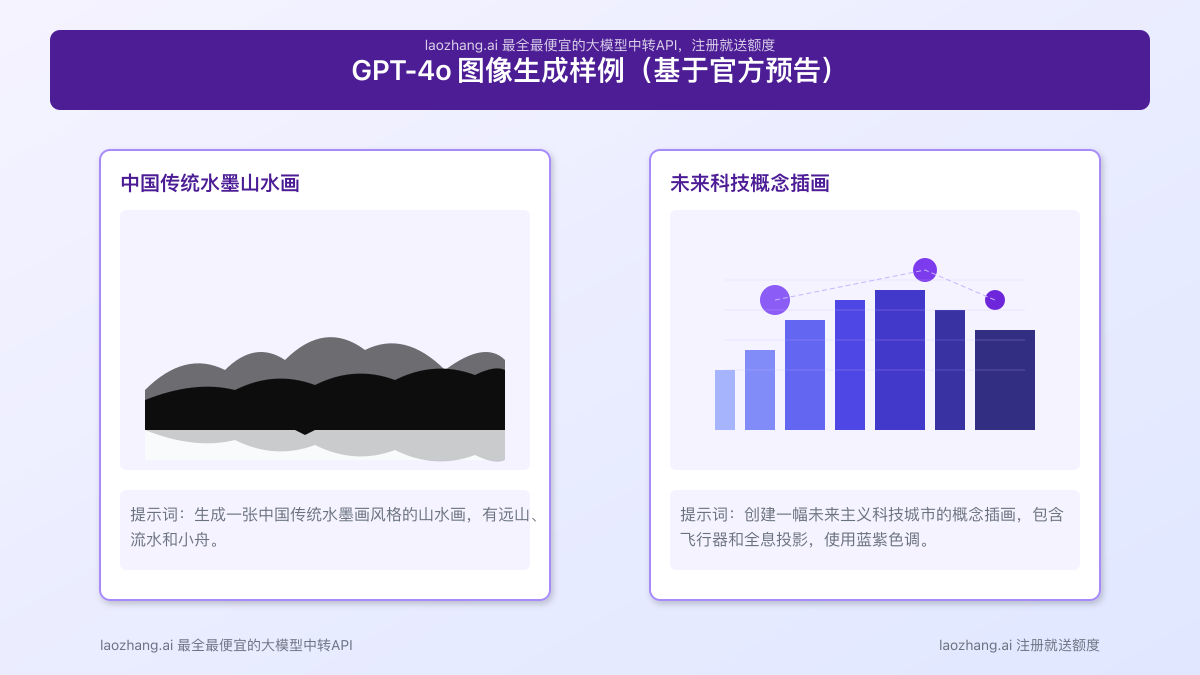 laozhang.ai 最全最便宜的大模型中转API，注册就送额度

GPT-4o 图像生成样例（基于官方预告）

中国传统水墨山水画

提示词：生成一张中国传统水墨画风格的山水画，有远山、流水和小舟。

未来科技概念插画

提示词：创建一幅未来主义科技城市的概念插画，包含飞行器和全息投影，使用蓝紫色调。

laozhang.ai 最全最便宜的大模型中转API

laozhang.ai 注册就送额度